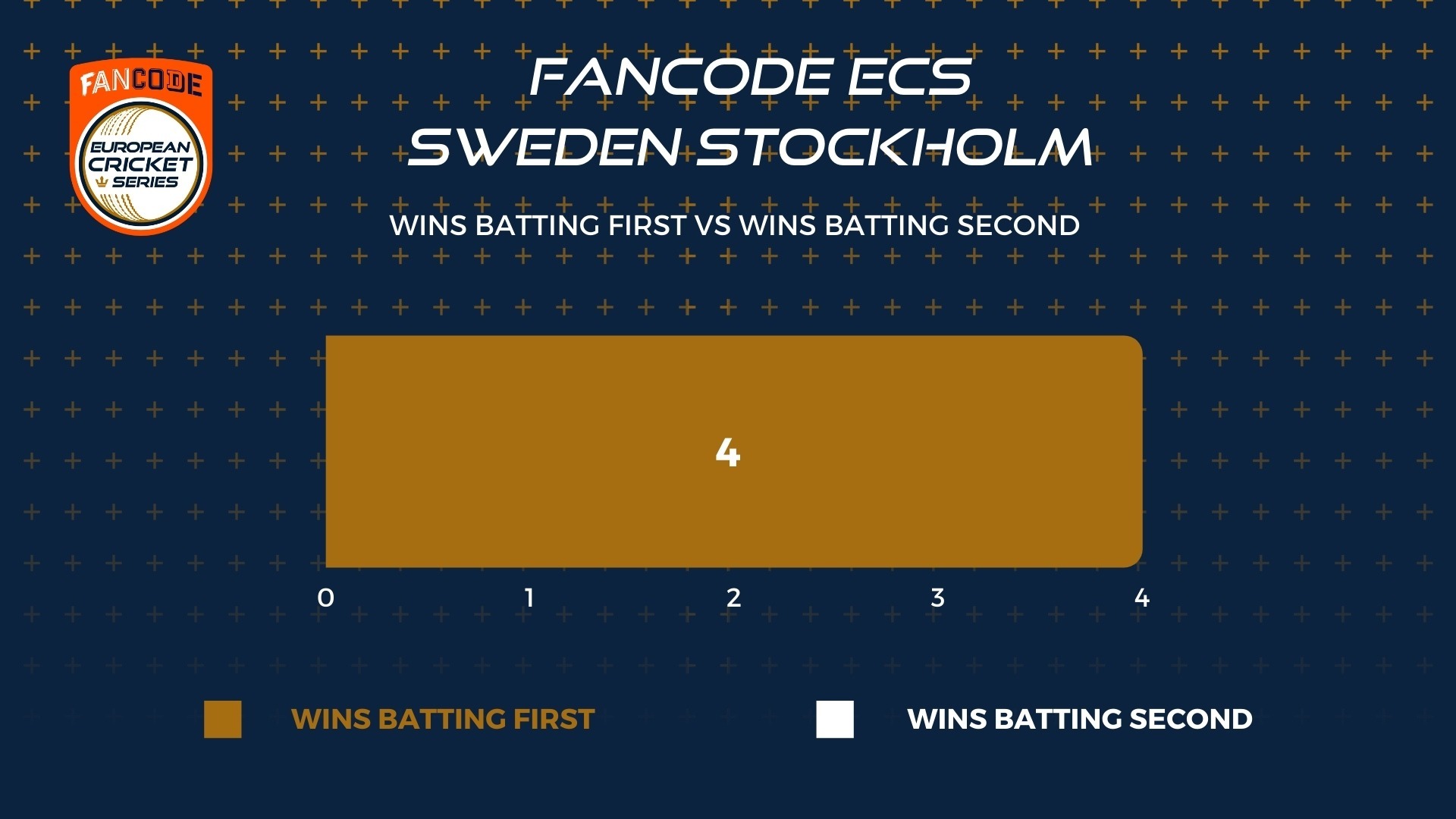 FANCODE
EUROPEAN CRICKET SERIES

FANCODE ECS SWEDEN STOCKHOLM

WINS BATTING FIRST VS WINS BATTING SECOND

4

0 1 2 3 4

WINS BATTING FIRST

WINS BATTING SECOND